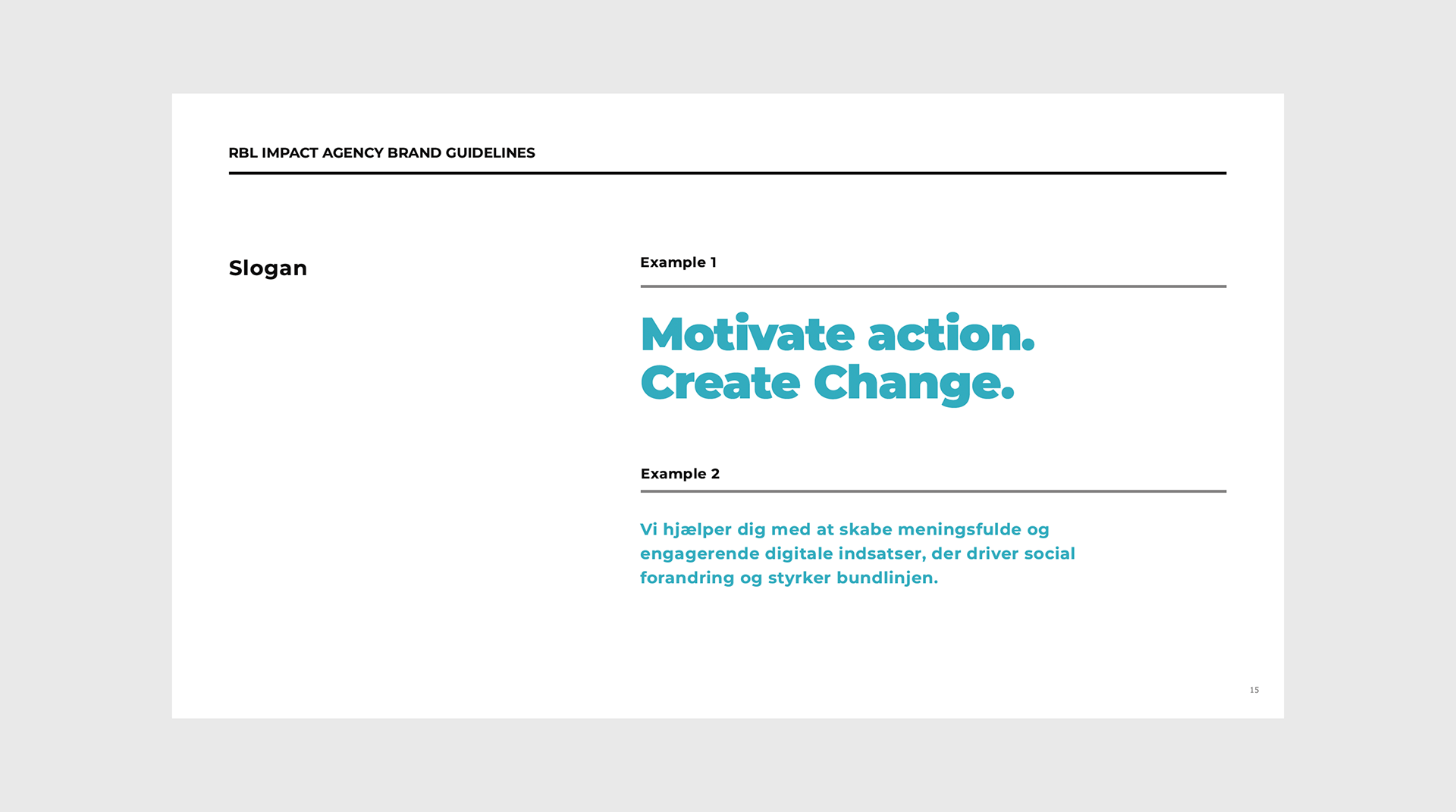 RBL IMPACT AGENCY BRAND GUIDELINES

Slogan

Example 1

Motivate action.
Create Change.

Example 2

Vi hjælper dig med at skabe meningsfulde og engagerende digitale indsatser, der driver social forandring og styrker bundlinjen.

15